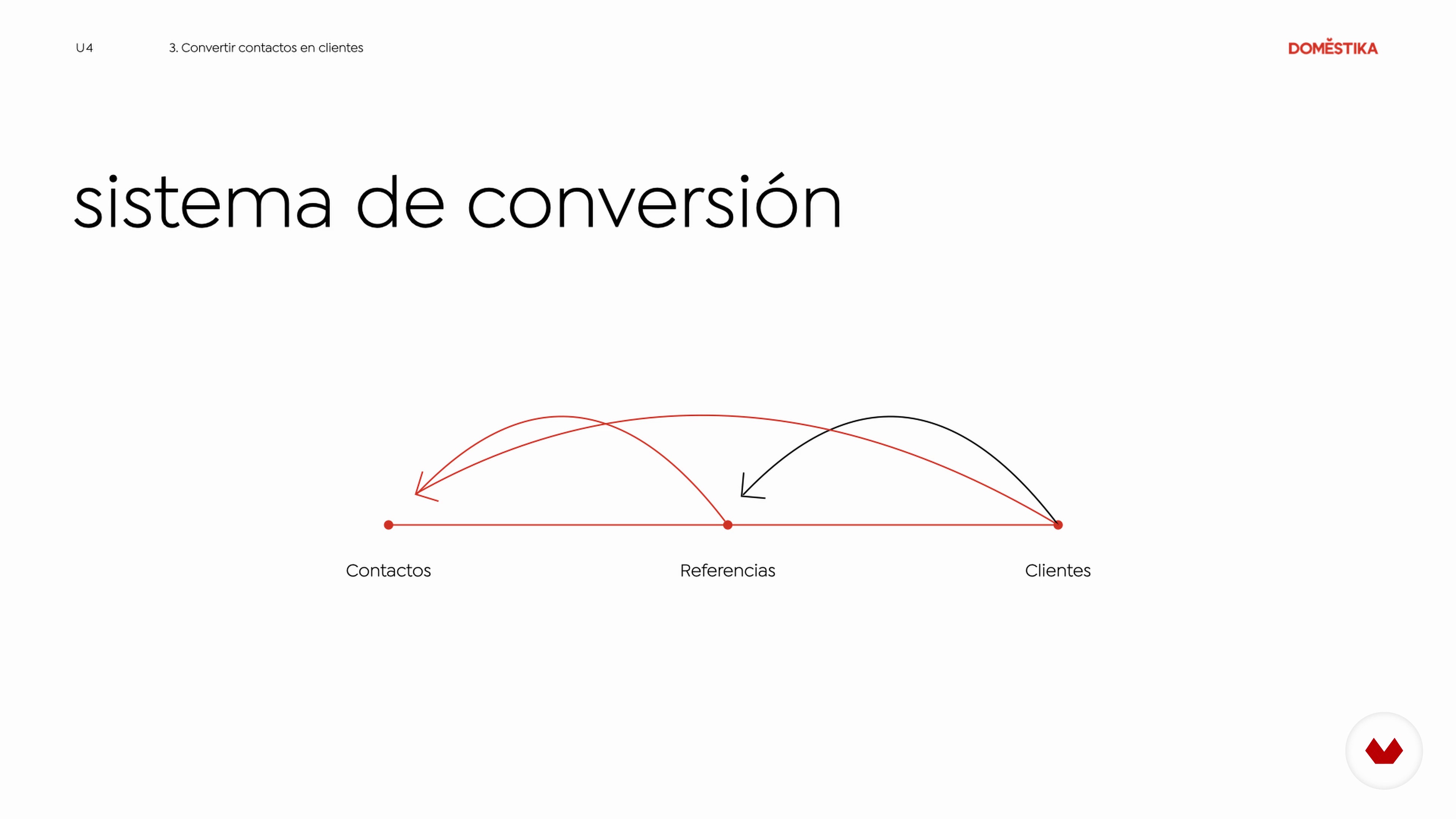 U4

3. Convertir contactos en clientes

DOMESTIKA

sistema de conversión

Contactos

Referencias

Clientes